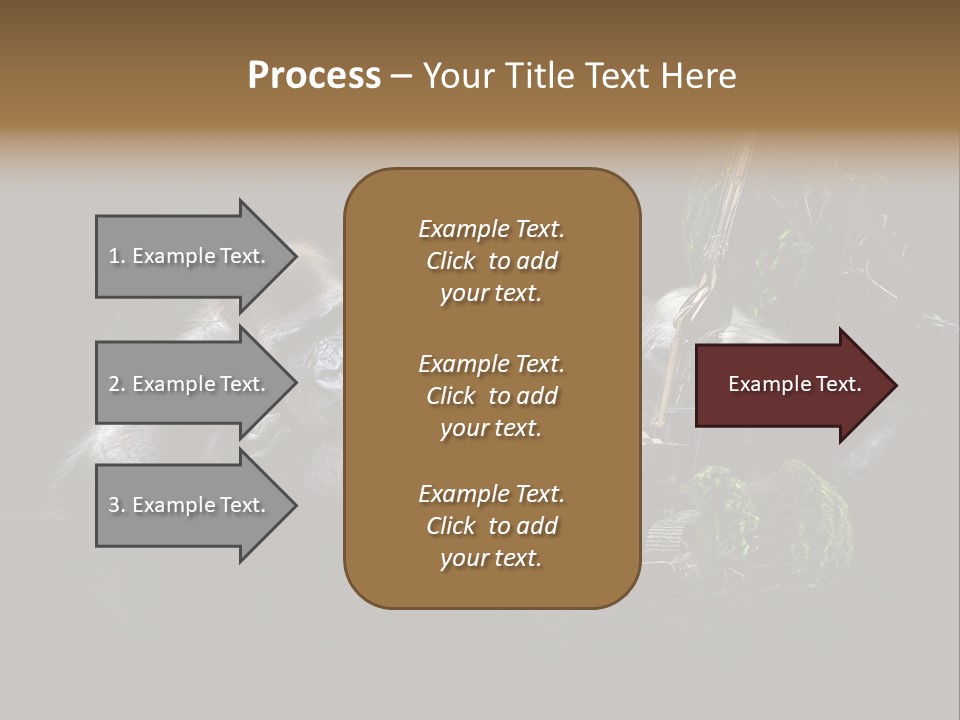 Process – Your Title Text Here

1. Example Text.

2. Example Text.

3. Example Text.

Example Text. Click to add your text.

Example Text. Click to add your text.

Example Text. Click to add your text.

Example Text.